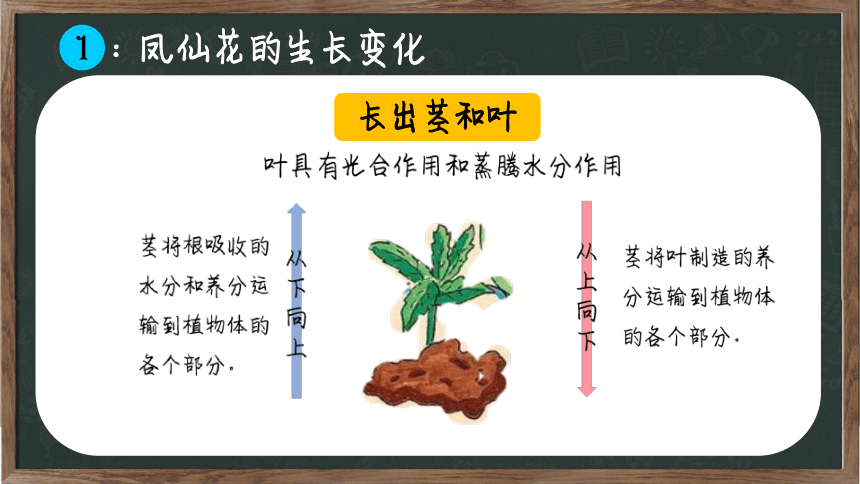 1：凤仙花的生长变化

长出茎和叶

叶具有光合作用和蒸腾水分作用

茎将根吸收的水分和养分运输到植物体的各个部分.

从下向上

从上向下

茎将叶制造的养分运输到植物体的各个部分.